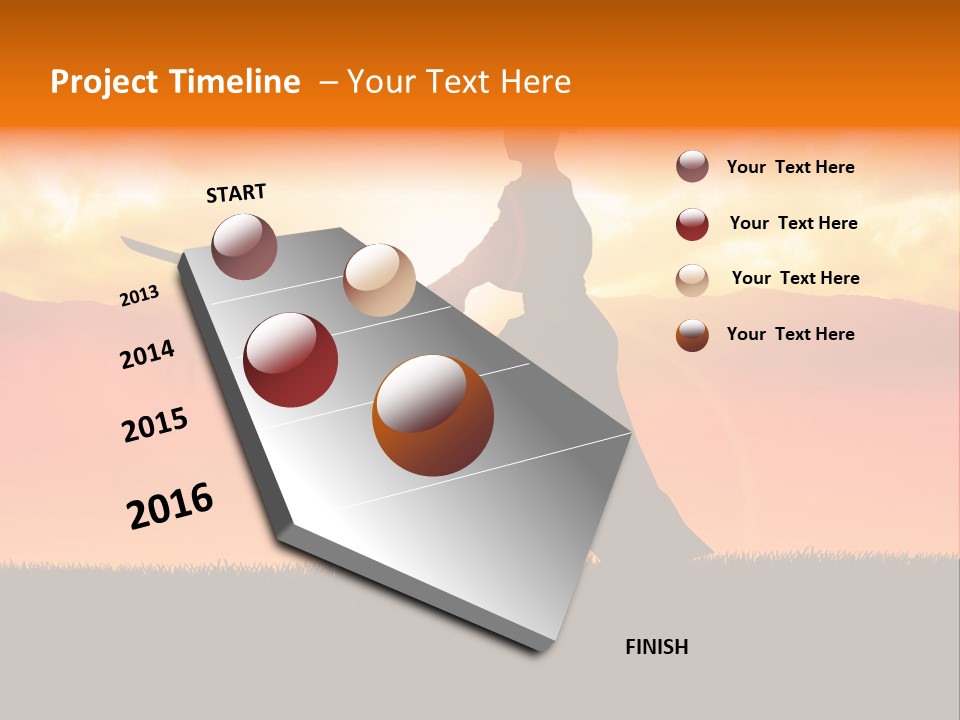 Project Timeline – Your Text Here

START

2013

2014

2015

2016

FINISH

Your Text Here

Your Text Here

Your Text Here

Your Text Here